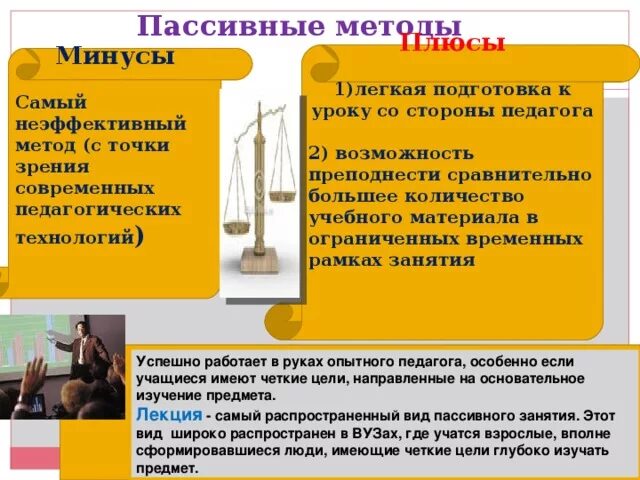 Пассивные методы

Минусы

Самый неэффективный метод (с точки зрения современных педагогических технологий)

Плюсы

1)легкая подготовка к уроку со стороны педагога

2) возможность преподнести сравнительно большее количество учебного материала в ограниченных временных рамках занятия

Успешно работает в руках опытного педагога, особенно если учащиеся имеют четкие цели, направленные на основательное изучение предмета.

Лекция - самый распространенный вид пассивного занятия. Этот вид широко распространен в ВУЗах, где учатся взрослые, вполне сформировавшиеся люди, имеющие четкие цели глубоко изучать предмет.